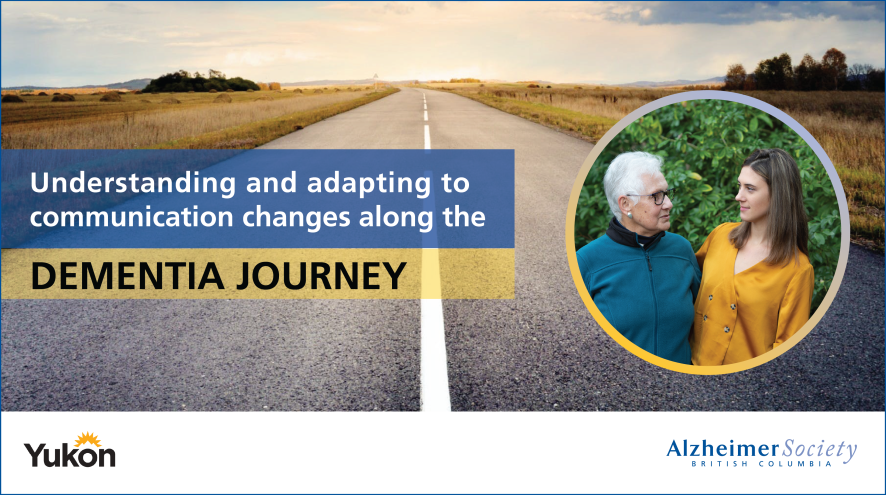 Understanding and adapting to communication changes along the

DEMENTIA JOURNEY

Yukon

Alzheimer Society
BRITISH COLUMBIA